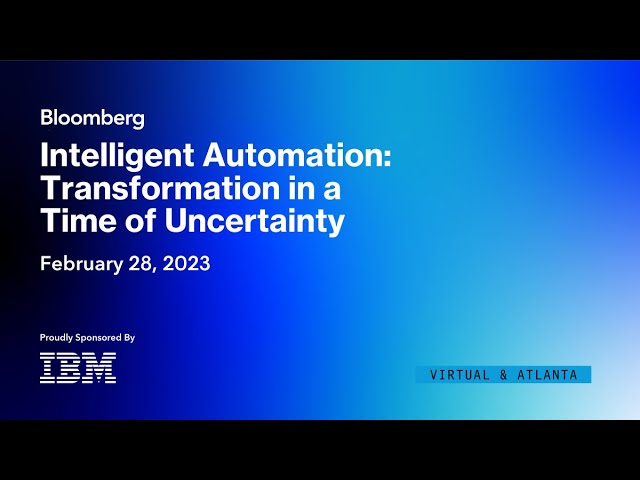 Bloomberg

Intelligent Automation: Transformation in a Time of Uncertainty

February 28, 2023

Proudly Sponsored By

IBM

VIRTUAL & ATLANTA